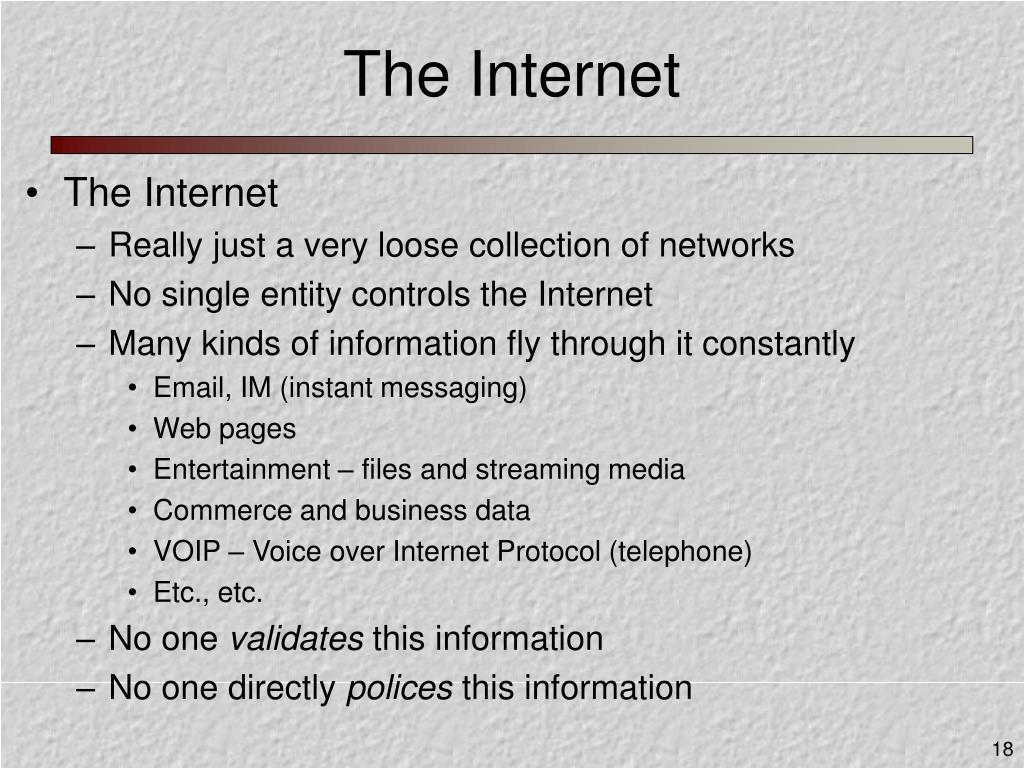 The Internet

• The Internet
– Really just a very loose collection of networks
– No single entity controls the Internet
– Many kinds of information fly through it constantly
• Email, IM (instant messaging)
• Web pages
• Entertainment – files and streaming media
• Commerce and business data
• VOIP – Voice over Internet Protocol (telephone)
• Etc., etc.
– No one validates this information
– No one directly polices this information

18